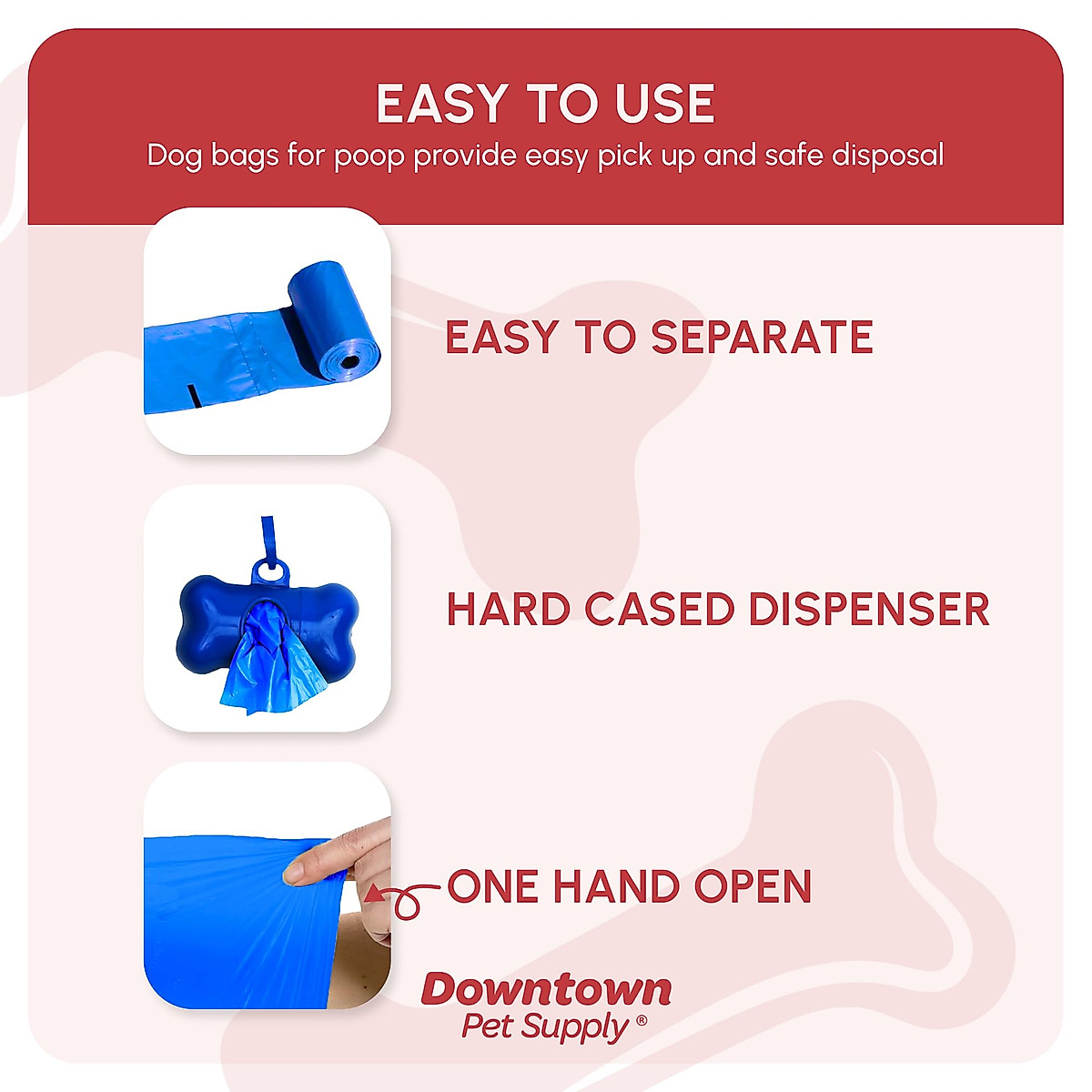 EASY TO USE

Dog bags for poop provide easy pick up and safe disposal

EASY TO SEPARATE

HARD CASED DISPENSER

ONE HAND OPEN

Downtown
Pet Supply ®